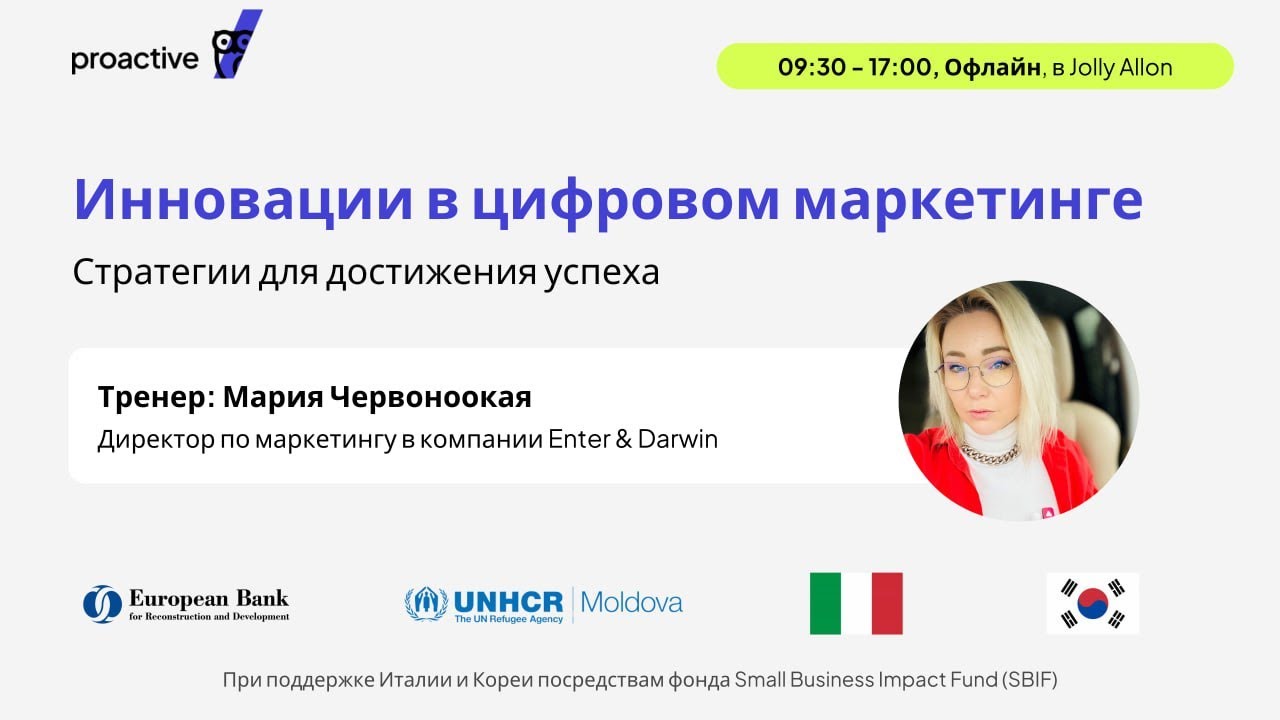 proactive

09:30 – 17:00, Офлайн, в Jolly Allon

Инновации в цифровом маркетинге

Стратегии для достижения успеха

Тренер: Мария Червоноокая

Директор по маркетингу в компании Enter & Darwin

European Bank for Reconstruction and Development

UNHCR The UN Refugee Agency | Moldova

При поддержке Италии и Кореи посредствам фонда Small Business Impact Fund (SBIF)